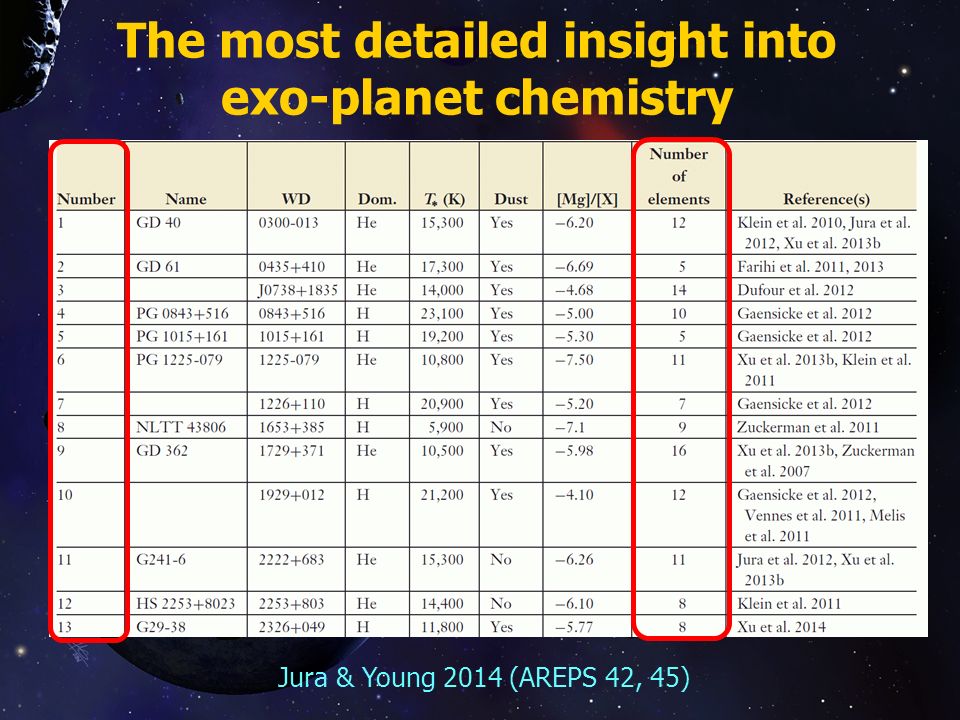 The most detailed insight into exo-planet chemistry

| Number | Name | WD | Dom. | $T_*$ (K) | Dust | [Mg]/[X] | Number of elements | Reference(s) |
|---|---|---|---|---|---|---|---|---|
| 1 | GD 40 | 0300-013 | He | 15,300 | Yes | −6.20 | 12 | Klein et al. 2010, Jura et al. 2012, Xu et al. 2013b |
| 2 | GD 61 | 0435+410 | He | 17,300 | Yes | −6.69 | 5 | Farihi et al. 2011, 2013 |
| 3 | | J0738+1835 | He | 14,000 | Yes | −4.68 | 14 | Dufour et al. 2012 |
| 4 | PG 0843+516 | 0843+516 | H | 23,100 | Yes | −5.00 | 10 | Gaensicke et al. 2012 |
| 5 | PG 1015+161 | 1015+161 | H | 19,200 | Yes | −5.30 | 5 | Gaensicke et al. 2012 |
| 6 | PG 1225-079 | 1225-079 | He | 10,800 | Yes | −7.50 | 11 | Xu et al. 2013b, Klein et al. 2011 |
| 7 | | 1226+110 | H | 20,900 | Yes | −5.20 | 7 | Gaensicke et al. 2012 |
| 8 | NLTT 43806 | 1653+385 | H | 5,900 | No | −7.1 | 9 | Zuckerman et al. 2011 |
| 9 | GD 362 | 1729+371 | He | 10,500 | Yes | −5.98 | 16 | Xu et al. 2013b, Zuckerman et al. 2007 |
| 10 | | 1929+012 | H | 21,200 | Yes | −4.10 | 12 | Gaensicke et al. 2012, Vennes et al. 2011, Melis et al. 2011 |
| 11 | G241-6 | 2222+683 | He | 15,300 | No | −6.26 | 11 | Jura et al. 2012, Xu et al. 2013b |
| 12 | HS 2253+8023 | 2253+803 | He | 14,400 | No | −6.10 | 8 | Klein et al. 2011 |
| 13 | G29-38 | 2326+049 | H | 11,800 | Yes | −5.77 | 8 | Xu et al. 2014 |

Jura & Young 2014 (AREPS 42, 45)